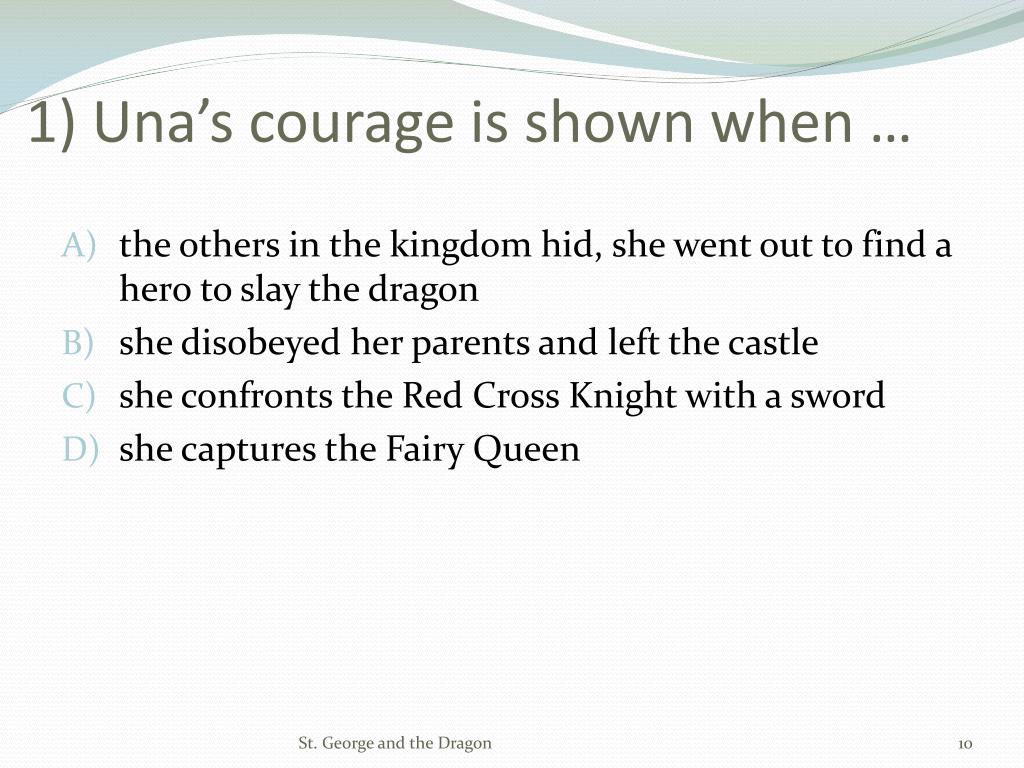 1) Una’s courage is shown when …

A) the others in the kingdom hid, she went out to find a hero to slay the dragon
B) she disobeyed her parents and left the castle
C) she confronts the Red Cross Knight with a sword
D) she captures the Fairy Queen

St. George and the Dragon

10